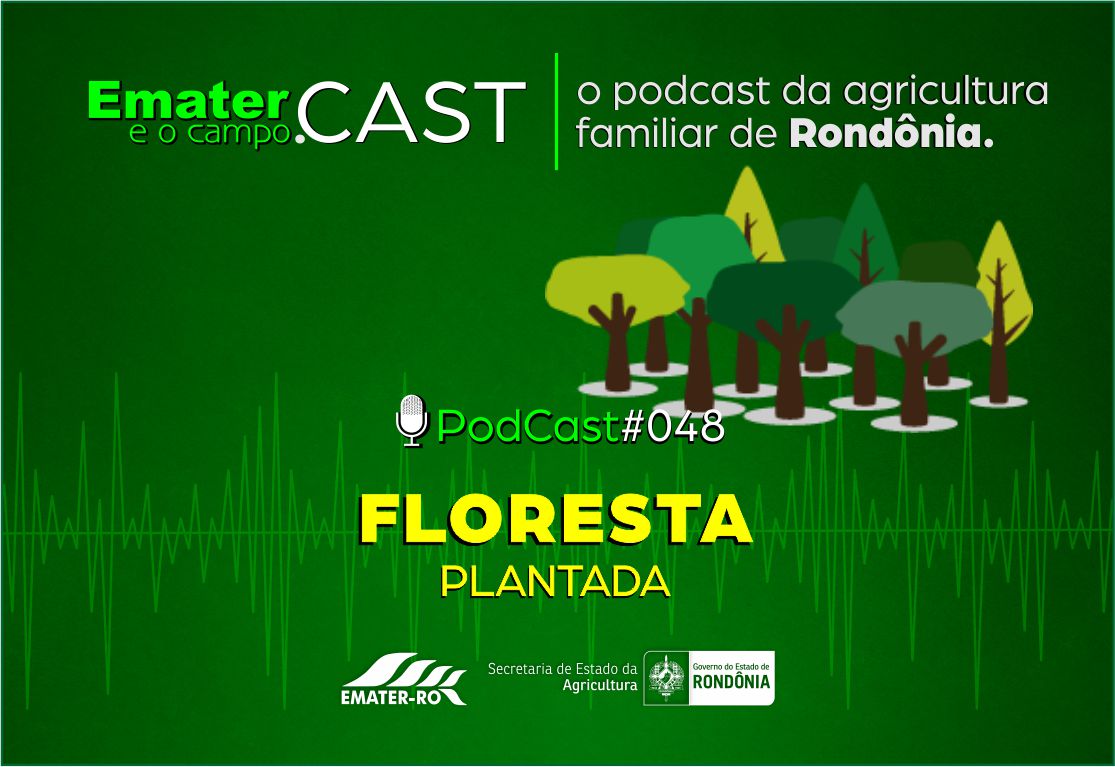 Emater e o campo.CAST

o podcast da agricultura familiar de Rondônia.

PodCast#048

FLORESTA
PLANTADA

EMATER-RO

Secretaria de Estado da Agricultura

Governo do Estado de RONDÔNIA